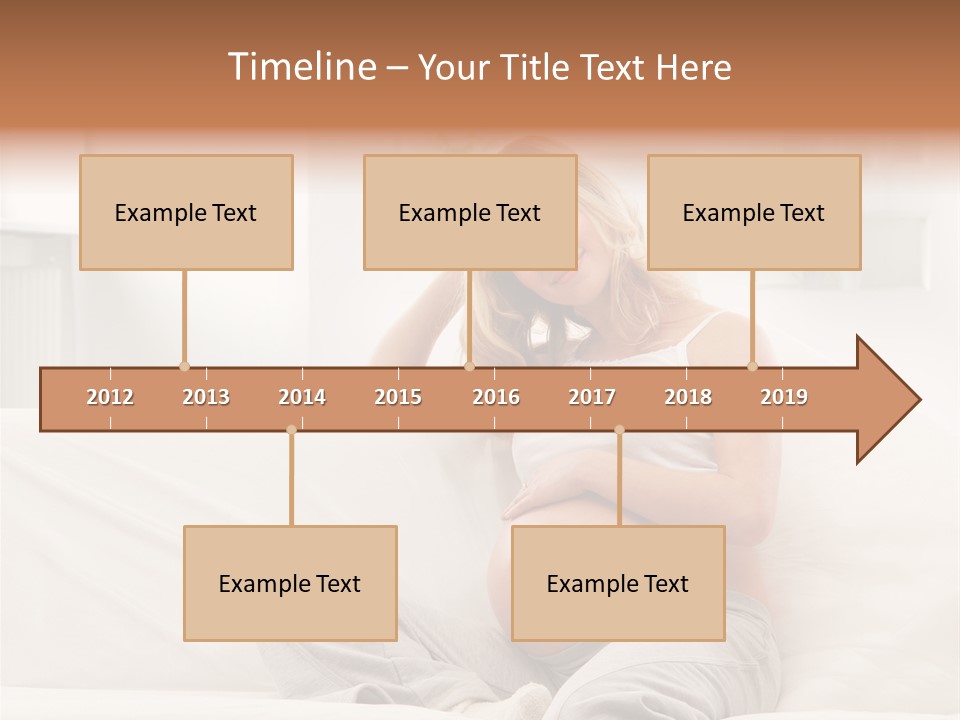 Timeline – Your Title Text Here

Example Text

Example Text

Example Text

2012 2013 2014 2015 2016 2017 2018 2019

Example Text

Example Text